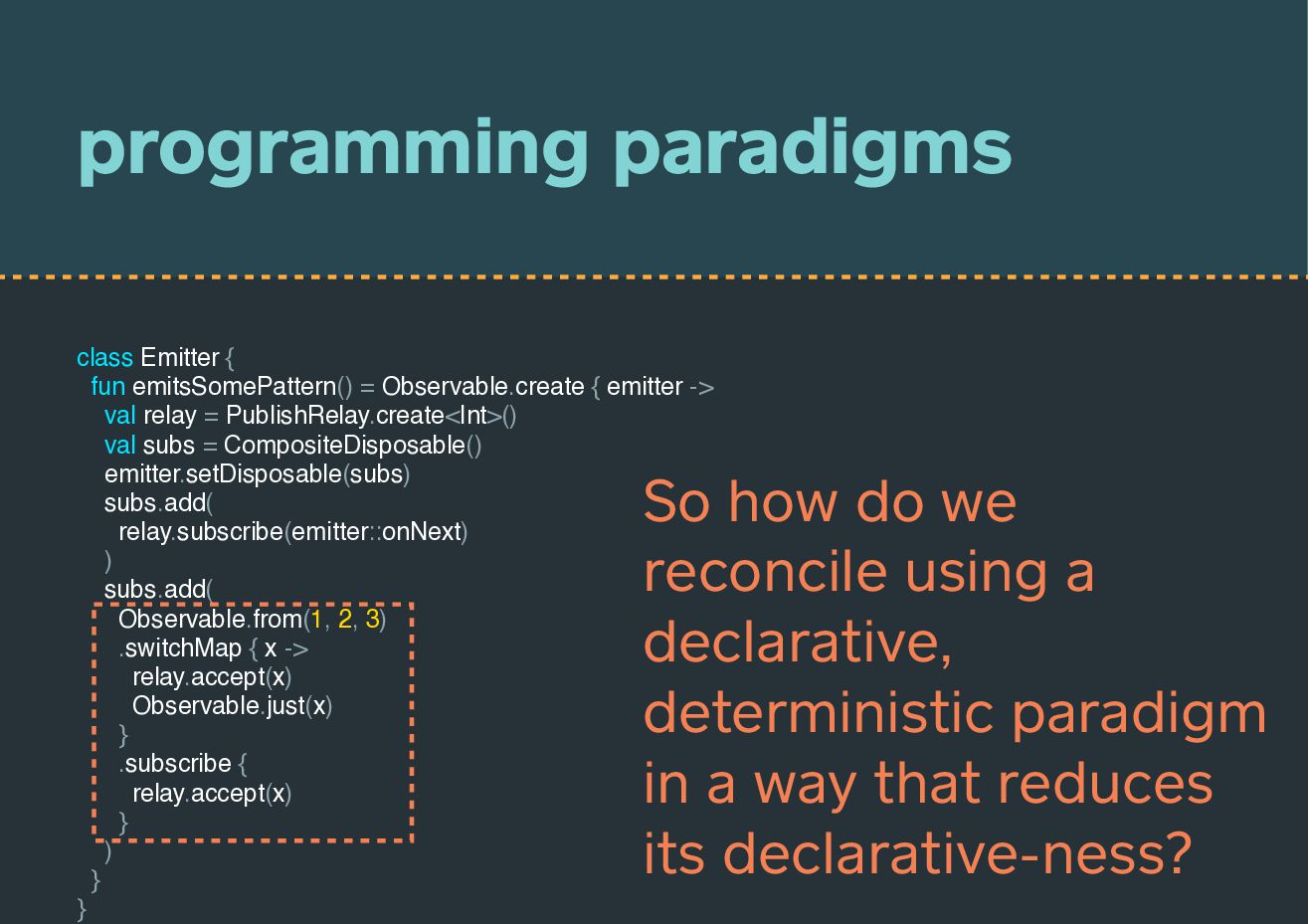 programming paradigms

class Emitter {
  fun emitsSomePattern() = Observable.create { emitter ->
    val relay = PublishRelay.create<Int>()
    val subs = CompositeDisposable()
    emitter.setDisposable(subs)
    subs.add(
      relay.subscribe(emitter::onNext)
    )
    subs.add(
      Observable.from(1, 2, 3)
      .switchMap { x ->
        relay.accept(x)
        Observable.just(x)
      }
      .subscribe {
        relay.accept(x)
      }
    )
  }
}

So how do we reconcile using a declarative, deterministic paradigm in a way that reduces its declarative-ness?